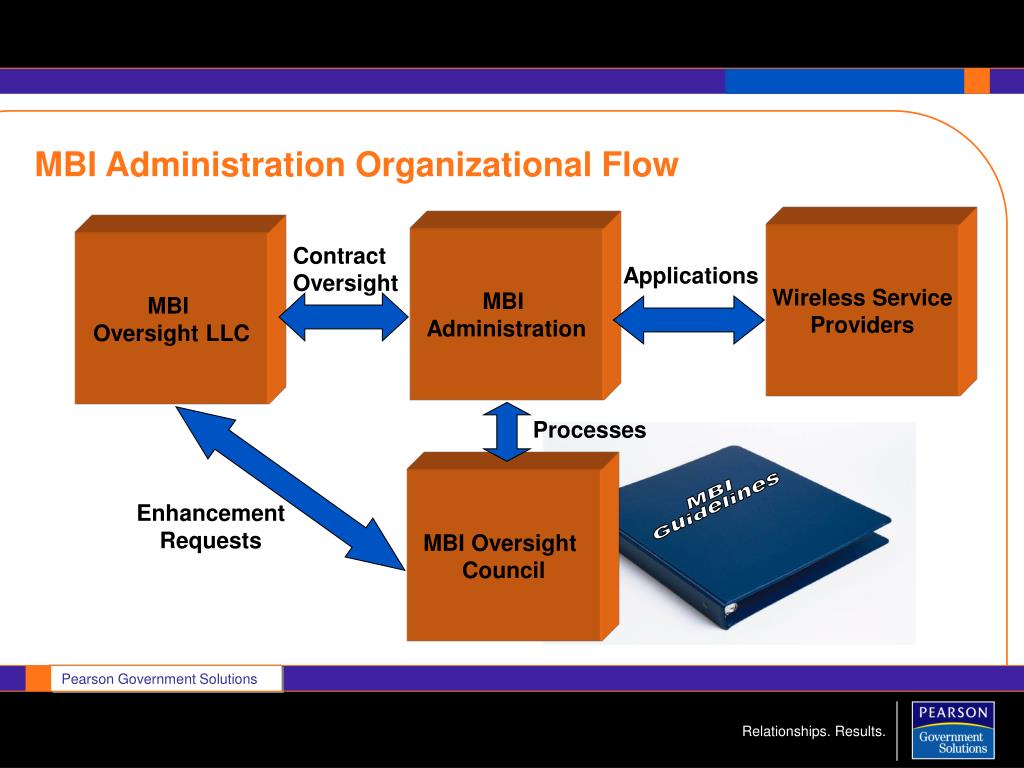 MBI Administration Organizational Flow

MBI Oversight LLC

Contract Oversight

MBI Administration

Applications

Wireless Service Providers

Processes

Enhancement Requests

MBI Oversight Council

MBI Guidelines

Pearson Government Solutions

Relationships. Results.

PEARSON Government Solutions